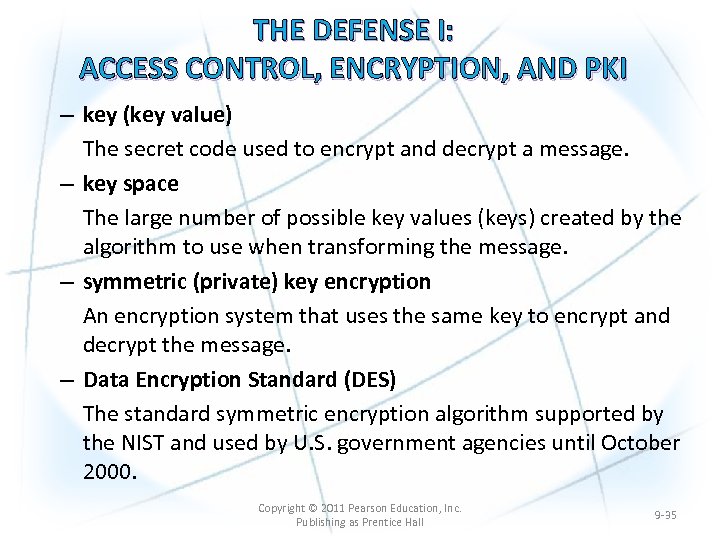 THE DEFENSE I:
ACCESS CONTROL, ENCRYPTION, AND PKI

– key (key value)

The secret code used to encrypt and decrypt a message.

– key space

The large number of possible key values (keys) created by the algorithm to use when transforming the message.

– symmetric (private) key encryption

An encryption system that uses the same key to encrypt and decrypt the message.

– Data Encryption Standard (DES)

The standard symmetric encryption algorithm supported by the NIST and used by U.S. government agencies until October 2000.

Copyright © 2011 Pearson Education, Inc.
Publishing as Prentice Hall

9-35